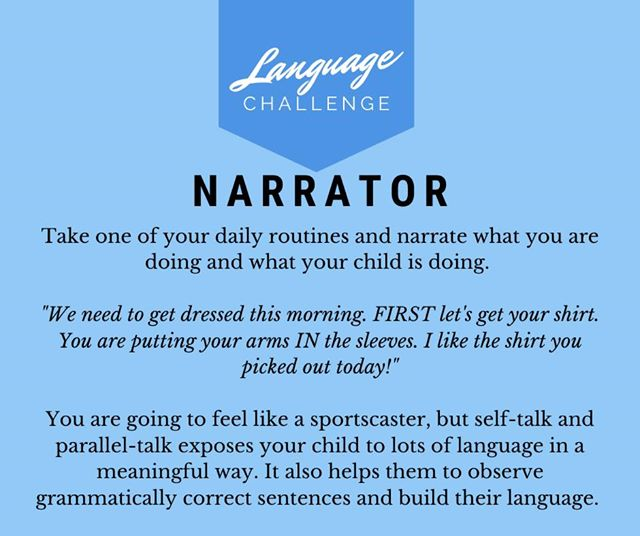 Language
CHALLENGE

NARRATOR

Take one of your daily routines and narrate what you are doing and what your child is doing.

"We need to get dressed this morning. FIRST let's get your shirt. You are putting your arms IN the sleeves. I like the shirt you picked out today!"

You are going to feel like a sportscaster, but self-talk and parallel-talk exposes your child to lots of language in a meaningful way. It also helps them to observe grammatically correct sentences and build their language.